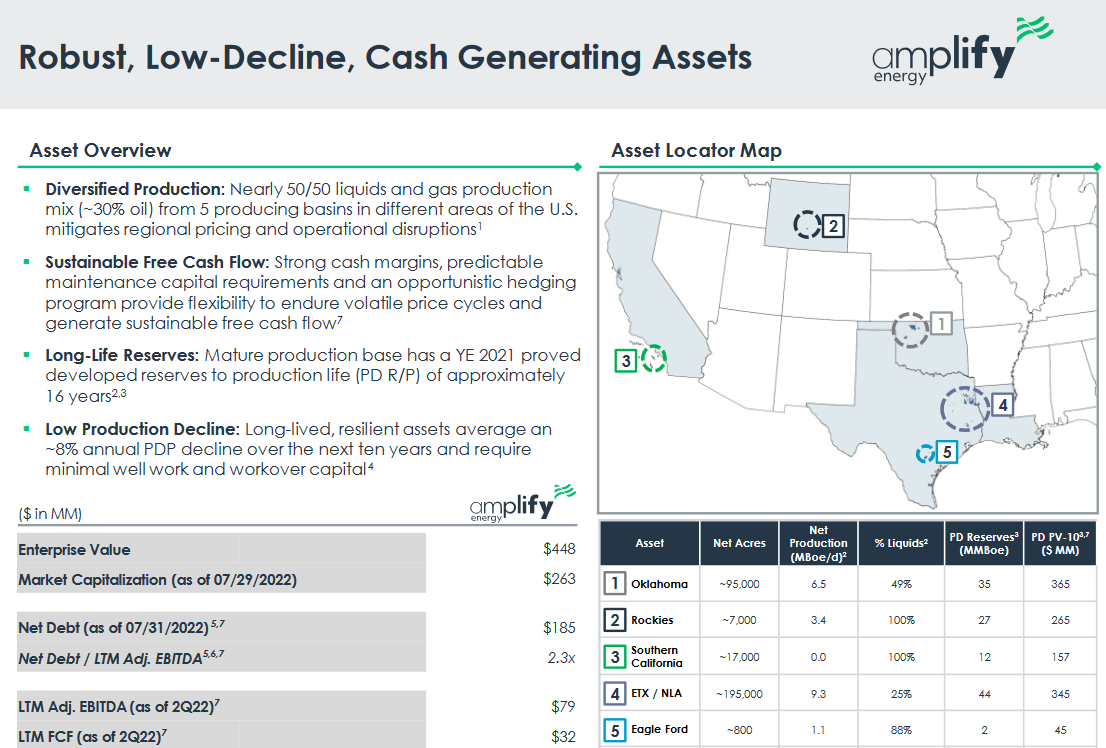 Robust, Low-Decline, Cash Generating Assets

amplify energy

Asset Overview

▪ **Diversified Production:** Nearly 50/50 liquids and gas production mix (~30% oil) from 5 producing basins in different areas of the U.S. mitigates regional pricing and operational disruptions$^1$

▪ **Sustainable Free Cash Flow:** Strong cash margins, predictable maintenance capital requirements and an opportunistic hedging program provide flexibility to endure volatile price cycles and generate sustainable free cash flow$^7$

▪ **Long-Life Reserves:** Mature production base has a YE 2021 proved developed reserves to production life (PD R/P) of approximately 16 years$^{2,3}$

▪ **Low Production Decline:** Long-lived, resilient assets average an ~8% annual PDP decline over the next ten years and require minimal well work and workover capital$^4$

($ in MM)

amplify energy

| | |
|---|---|
| Enterprise Value | $448 |
| Market Capitalization (as of 07/29/2022) | $263 |
| Net Debt (as of 07/31/2022)$^{5,7}$ | $185 |
| Net Debt / LTM Adj. EBITDA$^{5,6,7}$ | 2.3x |
| LTM Adj. EBITDA (as of 2Q22)$^7$ | $79 |
| LTM FCF (as of 2Q22)$^7$ | $32 |

Asset Locator Map

2
1
3
4
5

| Asset | Net Acres | Net Production (MBoe/d)$^2$ | % Liquids$^2$ | PD Reserves$^3$ (MMBoe) | PD PV-10$^{3,7}$ ($ MM) |
|---|---|---|---|---|---|
| 1 Oklahoma | ~95,000 | 6.5 | 49% | 35 | 365 |
| 2 Rockies | ~7,000 | 3.4 | 100% | 27 | 265 |
| 3 Southern California | ~17,000 | 0.0 | 100% | 12 | 157 |
| 4 ETX / NLA | ~195,000 | 9.3 | 25% | 44 | 345 |
| 5 Eagle Ford | ~800 | 1.1 | 88% | 2 | 45 |